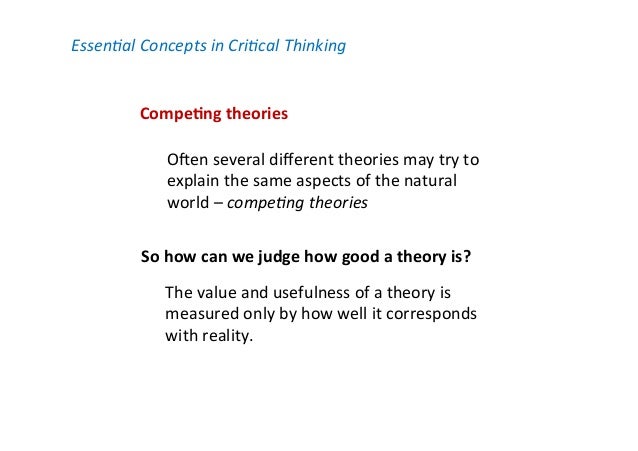 Essential Concepts in Critical Thinking

Competing theories

Often several different theories may try to explain the same aspects of the natural world – competing theories

So how can we judge how good a theory is?

The value and usefulness of a theory is measured only by how well it corresponds with reality.